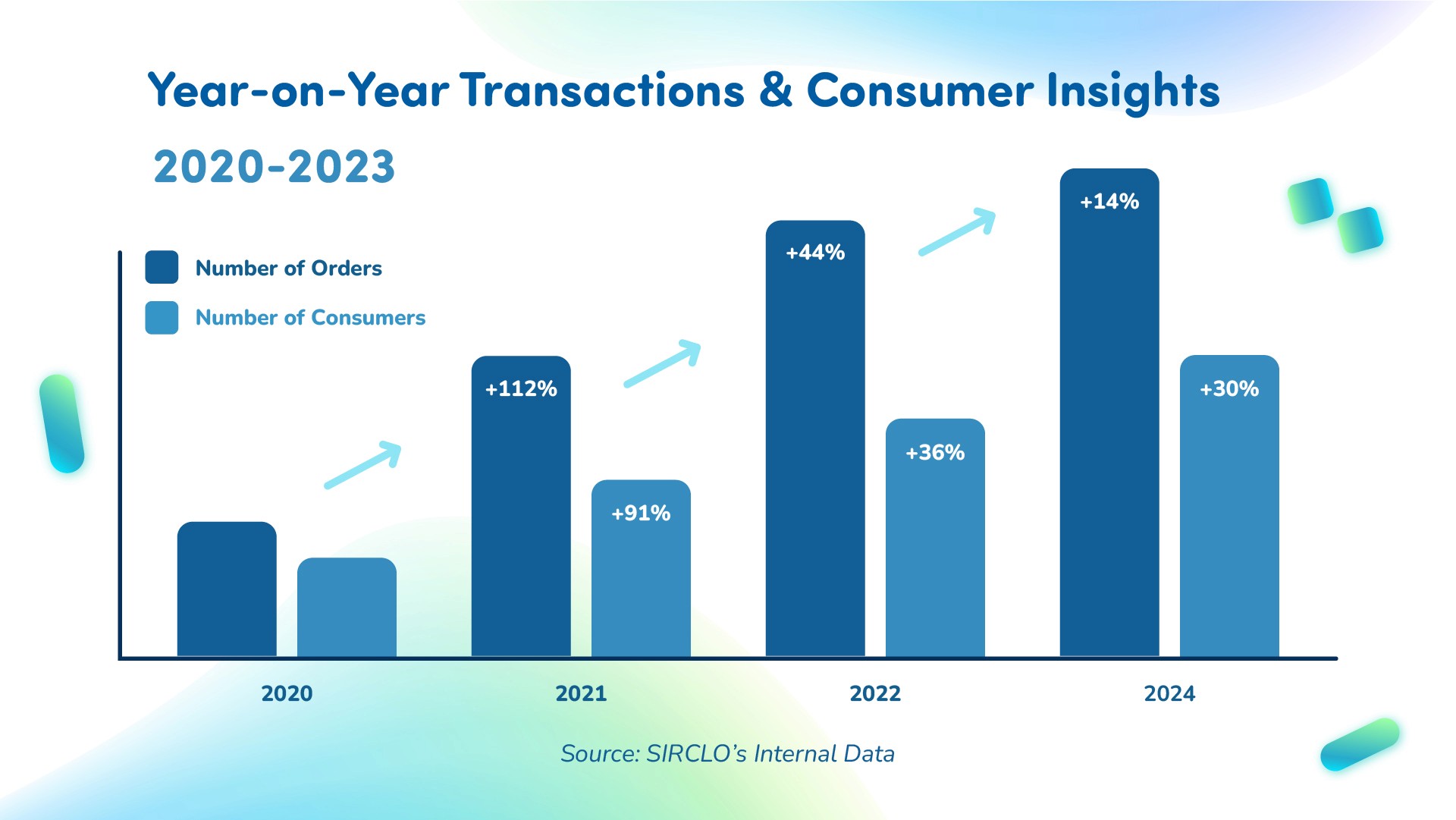 Year-on-Year Transactions & Consumer Insights

2020-2023

Number of Orders

Number of Consumers

+112%

+91%

+44%

+36%

+14%

+30%

2020

2021

2022

2024

Source: SIRCLO's Internal Data